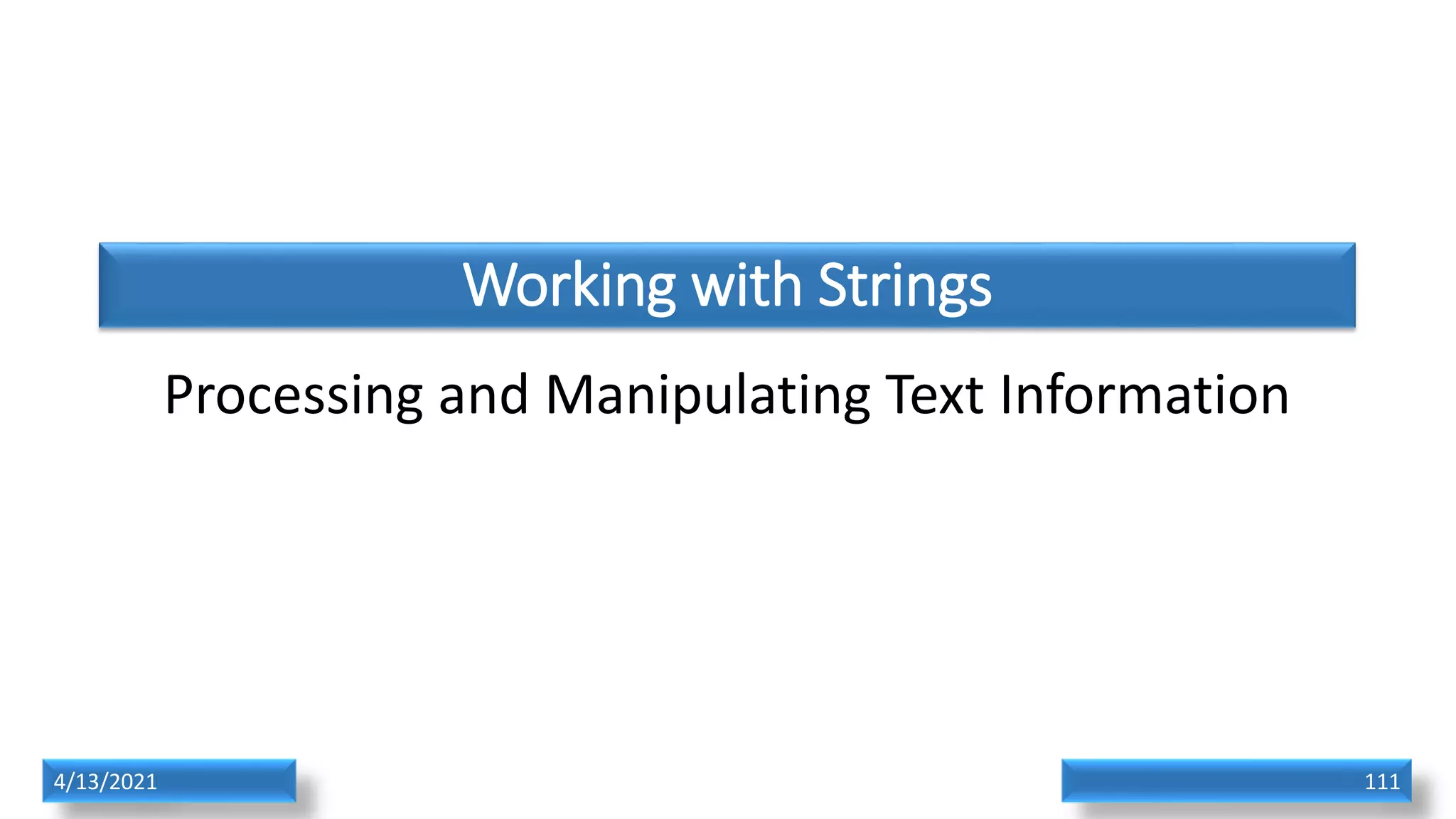 Working with Strings

Processing and Manipulating Text Information

4/13/2021

111